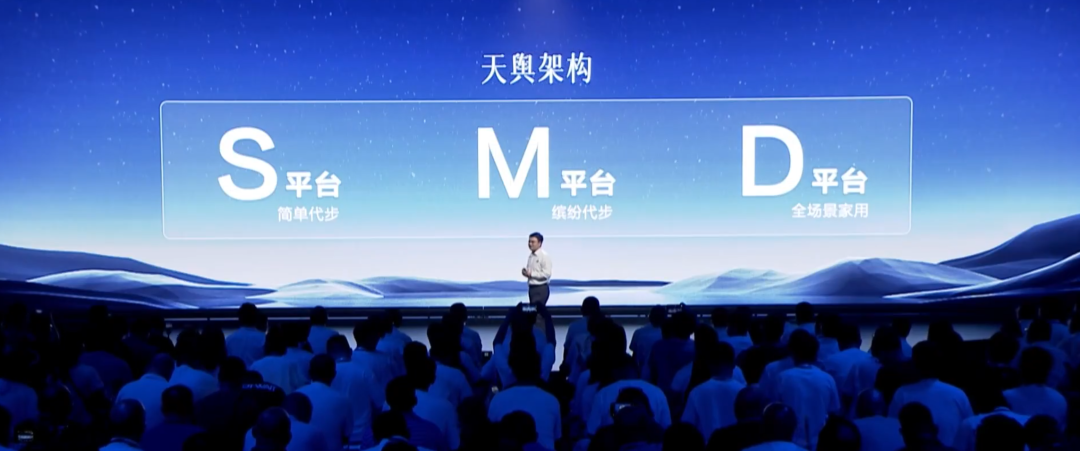 天舆架构

S 平台
简单代步

M 平台
缤纷代步

D 平台
全场景家用